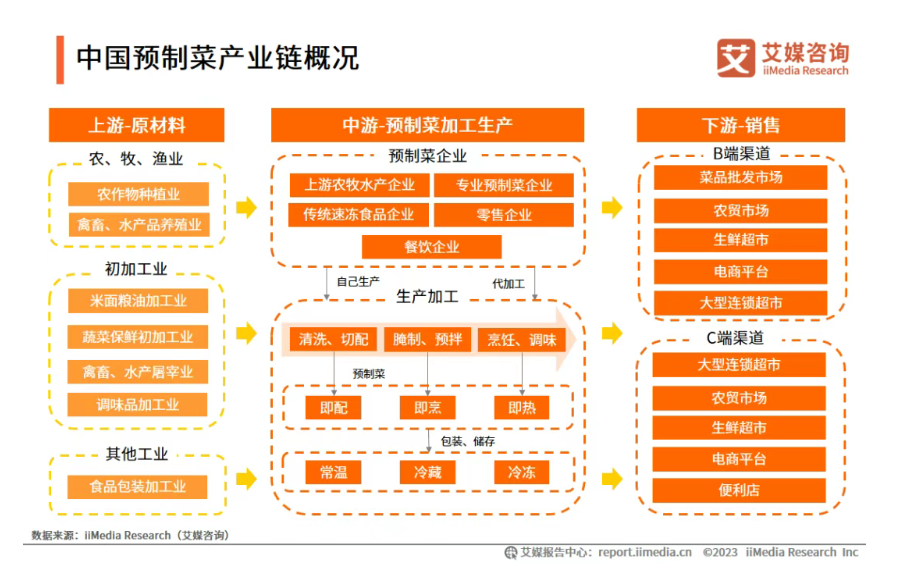 中国预制菜产业链概况

艾媒咨询
iiMedia Research

上游-原材料

农、牧、渔业
农作物种植业
禽畜、水产品养殖业

初加工业
米面粮油加工业
蔬菜保鲜初加工业
禽畜、水产屠宰业
调味品加工业

其他工业
食品包装加工业

中游-预制菜加工生产

预制菜企业
上游农牧水产企业
专业预制菜企业
传统速冻食品企业
零售企业
餐饮企业

自己生产
代加工

生产加工
清洗、切配
腌制、预拌
烹饪、调味

预制菜
即配
即烹
即热

包装、储存
常温
冷藏
冷冻

下游-销售

B端渠道
菜品批发市场
农贸市场
生鲜超市
电商平台
大型连锁超市

C端渠道
大型连锁超市
农贸市场
生鲜超市
电商平台
便利店

数据来源：iiMedia Research（艾媒咨询）

艾媒报告中心：report.iimedia.cn ©2023 iiMedia Research Inc